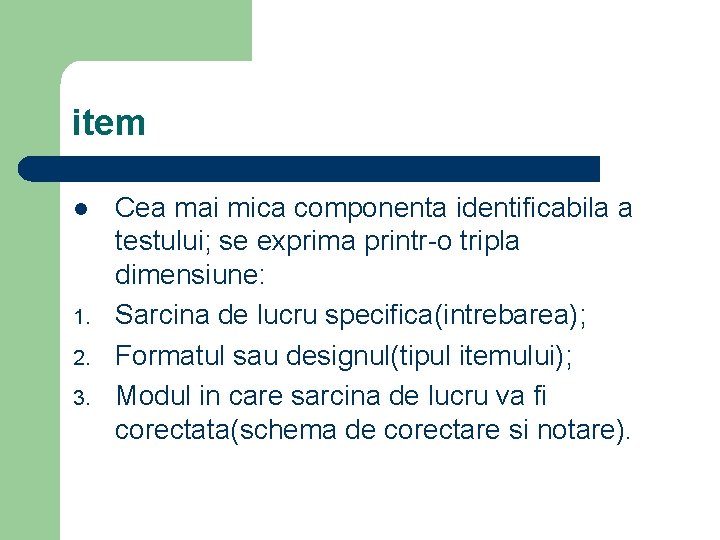 item

- Cea mai mica componenta identificabila a testului; se exprima printr-o tripla dimensiune:
1. Sarcina de lucru specifica(intrebarea);
2. Formatul sau designul(tipul itemului);
3. Modul in care sarcina de lucru va fi corectata(schema de corectare si notare).